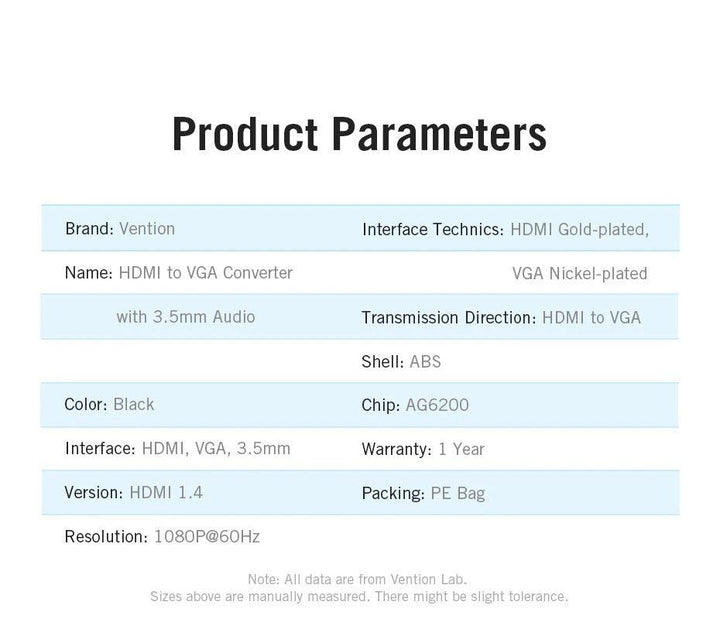 Product Parameters

Brand: Vention
Name: HDMI to VGA Converter with 3.5mm Audio
Color: Black
Interface: HDMI, VGA, 3.5mm
Version: HDMI 1.4
Resolution: 1080P@60Hz

Interface Technics: HDMI Gold-plated, VGA Nickel-plated
Transmission Direction: HDMI to VGA
Shell: ABS
Chip: AG6200
Warranty: 1 Year
Packing: PE Bag

Note: All data are from Vention Lab.
Sizes above are manually measured. There might be slight tolerance.